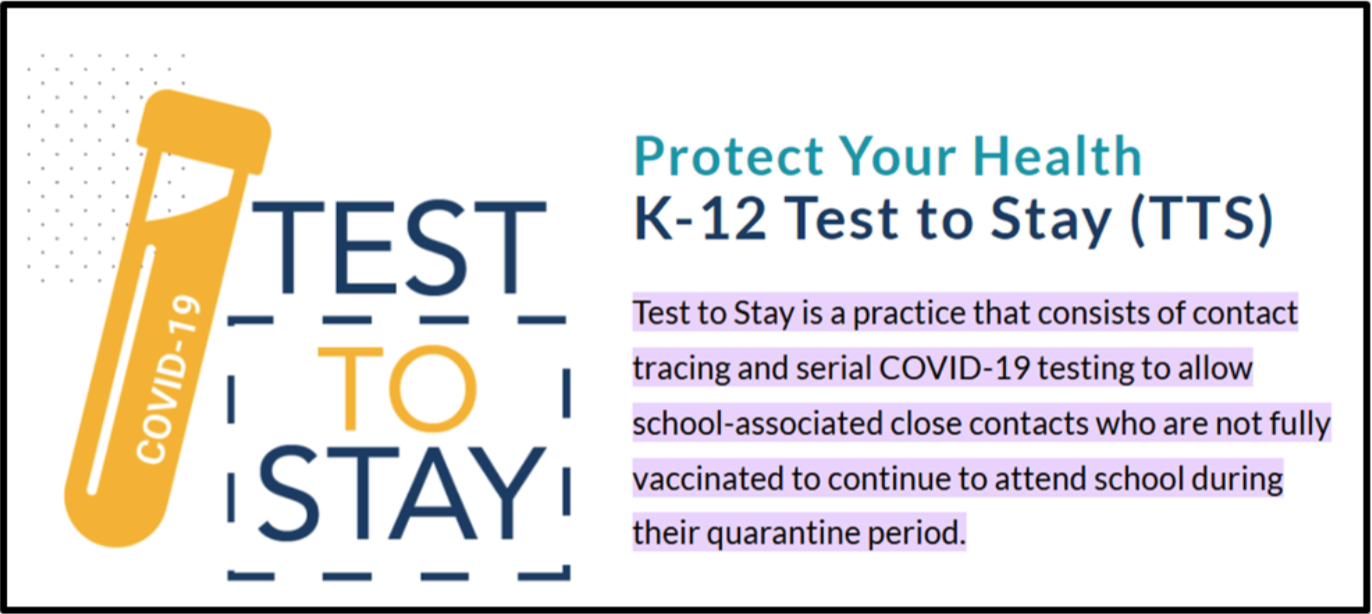 COVID-19

TEST
TO
STAY

Protect Your Health
K-12 Test to Stay (TTS)

Test to Stay is a practice that consists of contact tracing and serial COVID-19 testing to allow school-associated close contacts who are not fully vaccinated to continue to attend school during their quarantine period.